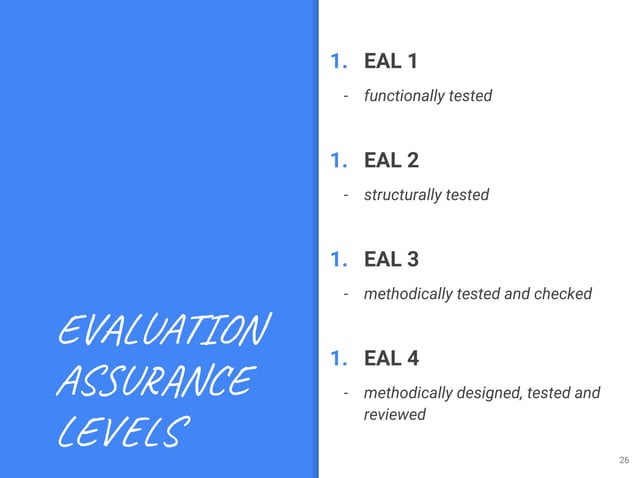 EVALUATION ASSURANCE LEVELS

1. EAL 1
- functionally tested

1. EAL 2
- structurally tested

1. EAL 3
- methodically tested and checked

1. EAL 4
- methodically designed, tested and reviewed

26